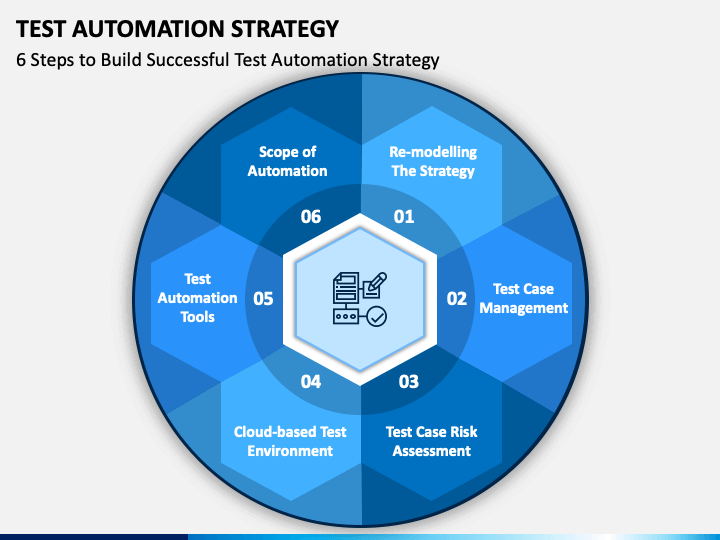 TEST AUTOMATION STRATEGY

6 Steps to Build Successful Test Automation Strategy

01
Re-modelling The Strategy

02
Test Case Management

03
Test Case Risk Assessment

04
Cloud-based Test Environment

05
Test Automation Tools

06
Scope of Automation